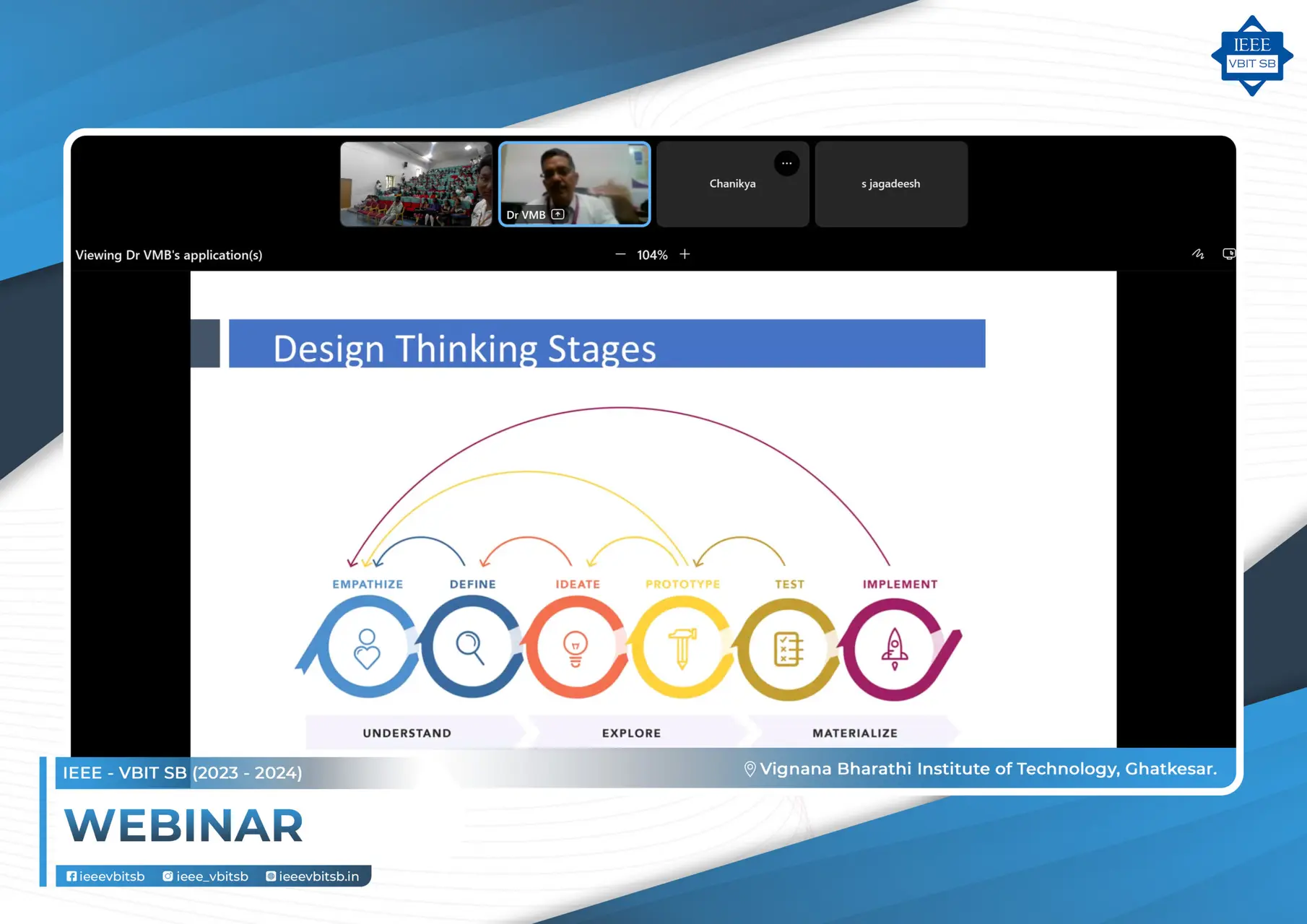 IEEE
VBIT SB

Dr VMB

Chanikya

s jagadeesh

Viewing Dr VMB's application(s)

104%

Design Thinking Stages

EMPATHIZE DEFINE IDEATE PROTOTYPE TEST IMPLEMENT

UNDERSTAND EXPLORE MATERIALIZE

IEEE - VBIT SB (2023 - 2024)

Vignana Bharathi Institute of Technology, Ghatkesar.

WEBINAR

ieeevbitsb ieee_vbitsb ieeevbitsb.in